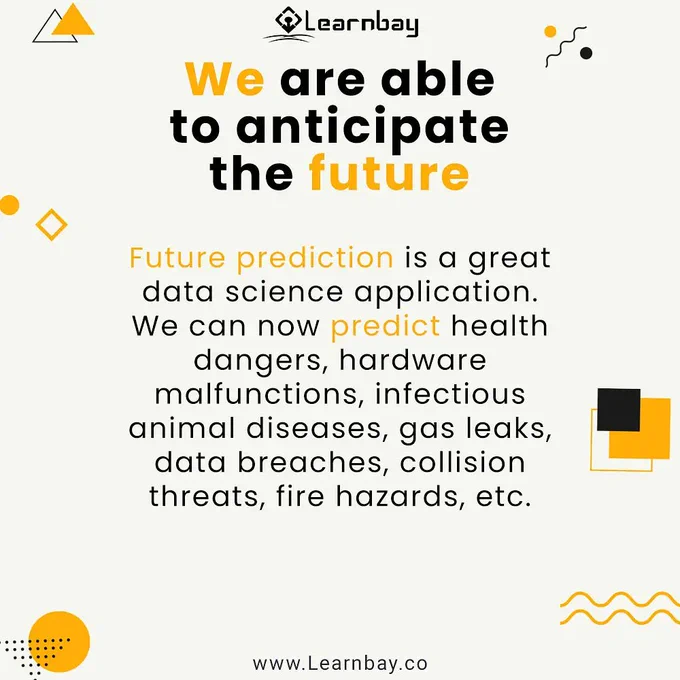 Learnbay

We are able to anticipate the future

Future prediction is a great data science application. We can now predict health dangers, hardware malfunctions, infectious animal diseases, gas leaks, data breaches, collision threats, fire hazards, etc.

www.Learnbay.co